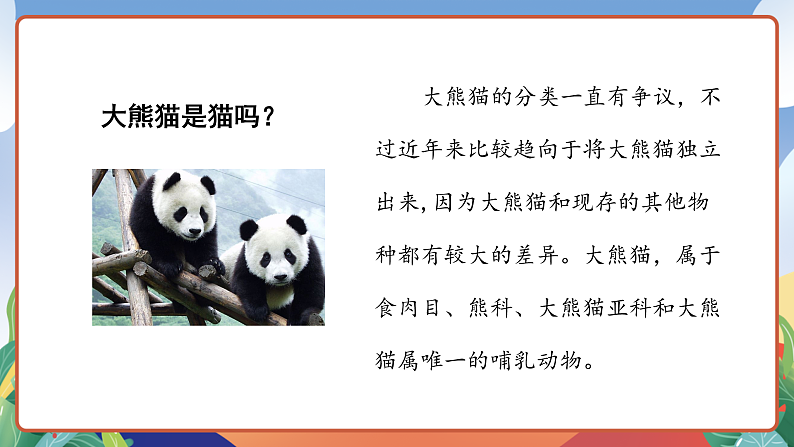 大熊猫是猫吗？

大熊猫的分类一直有争议，不过近年来比较趋向于将大熊猫独立出来，因为大熊猫和现存的其他物种都有较大的差异。大熊猫，属于食肉目、熊科、大熊猫亚科和大熊猫属唯一的哺乳动物。